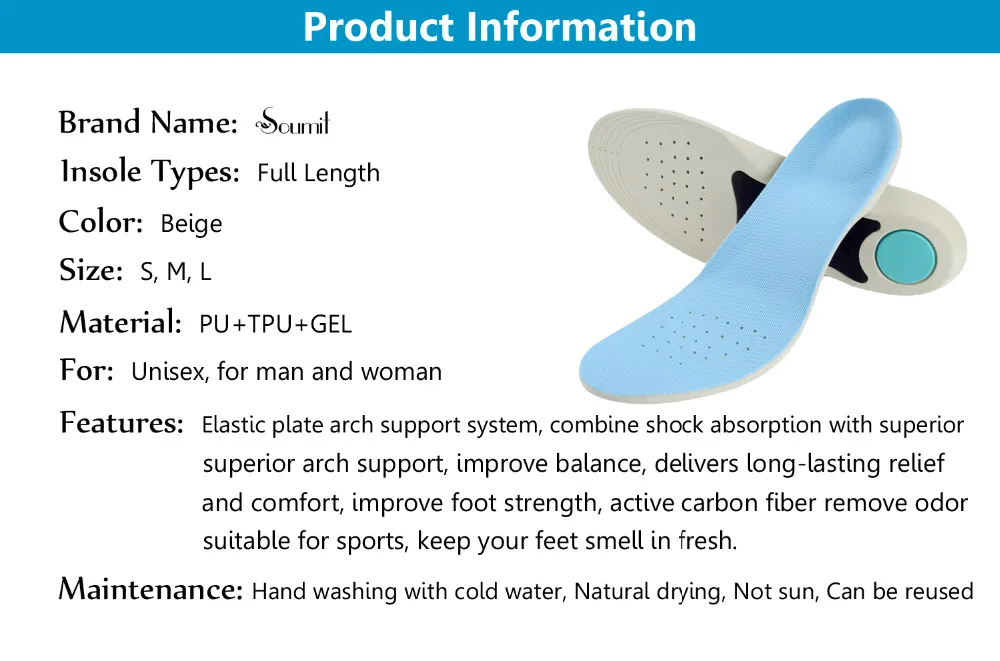 Product Information

Brand Name: Soumit

Insole Types: Full Length

Color: Beige

Size: S, M, L

Material: PU+TPU+GEL

For: Unisex, for man and woman

Features: Elastic plate arch support system, combine shock absorption with superior superior arch support, improve balance, delivers long-lasting relief and comfort, improve foot strength, active carbon fiber remove odor suitable for sports, keep your feet smell in fresh.

Maintenance: Hand washing with cold water, Natural drying, Not sun, Can be reused